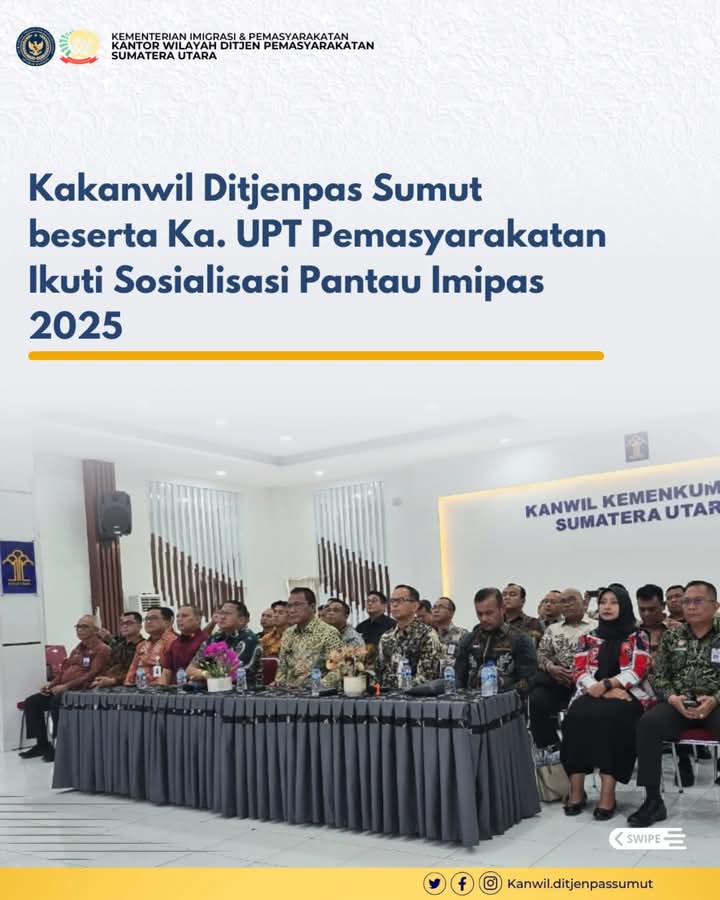 KEMENTERIAN IMIGRASI & PEMASYARAKATAN
KANTOR WILAYAH DITJEN PEMASYARAKATAN
SUMATERA UTARA

Kakanwil Ditjenpas Sumut beserta Ka. UPT Pemasyarakatan Ikuti Sosialisasi Pantau Imipas 2025

KANWIL KEMENKUM
SUMATERA UTAR

SWIPE

Kanwil.ditjenpassumut